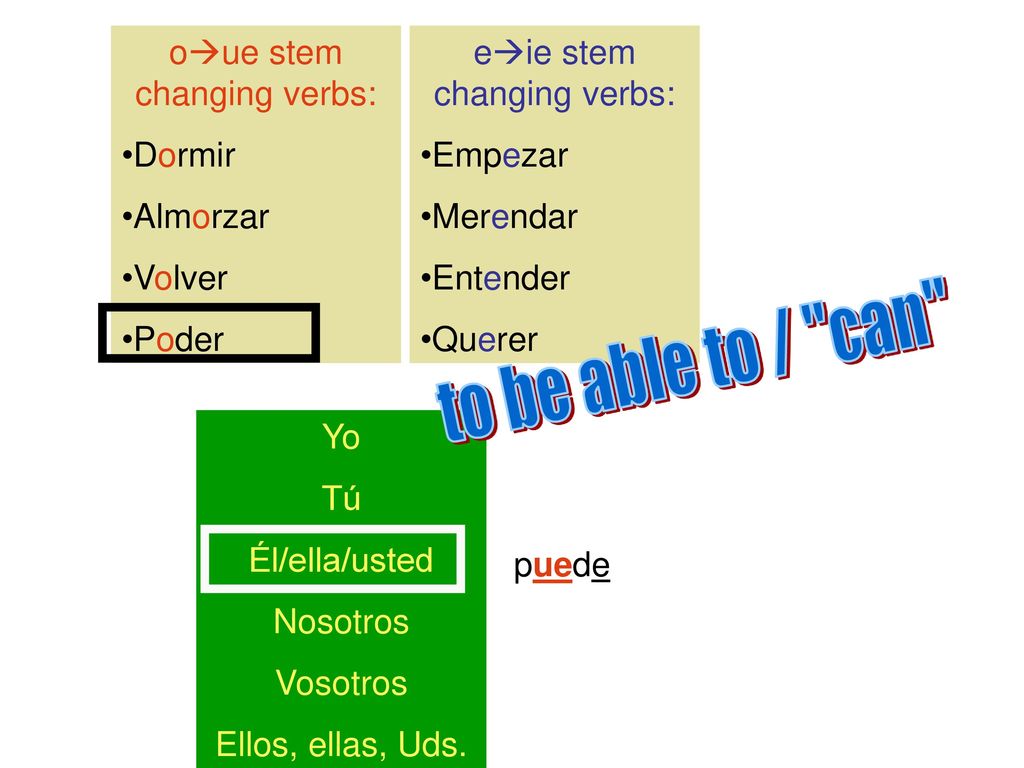 o→ue stem changing verbs:

•Dormir

•Almorzar

•Volver

•Poder

e→ie stem changing verbs:

•Empezar

•Merendar

•Entender

•Querer

to be able to / "can"

Yo

Tú

Él/ella/usted

Nosotros

Vosotros

Ellos, ellas, Uds.

puede